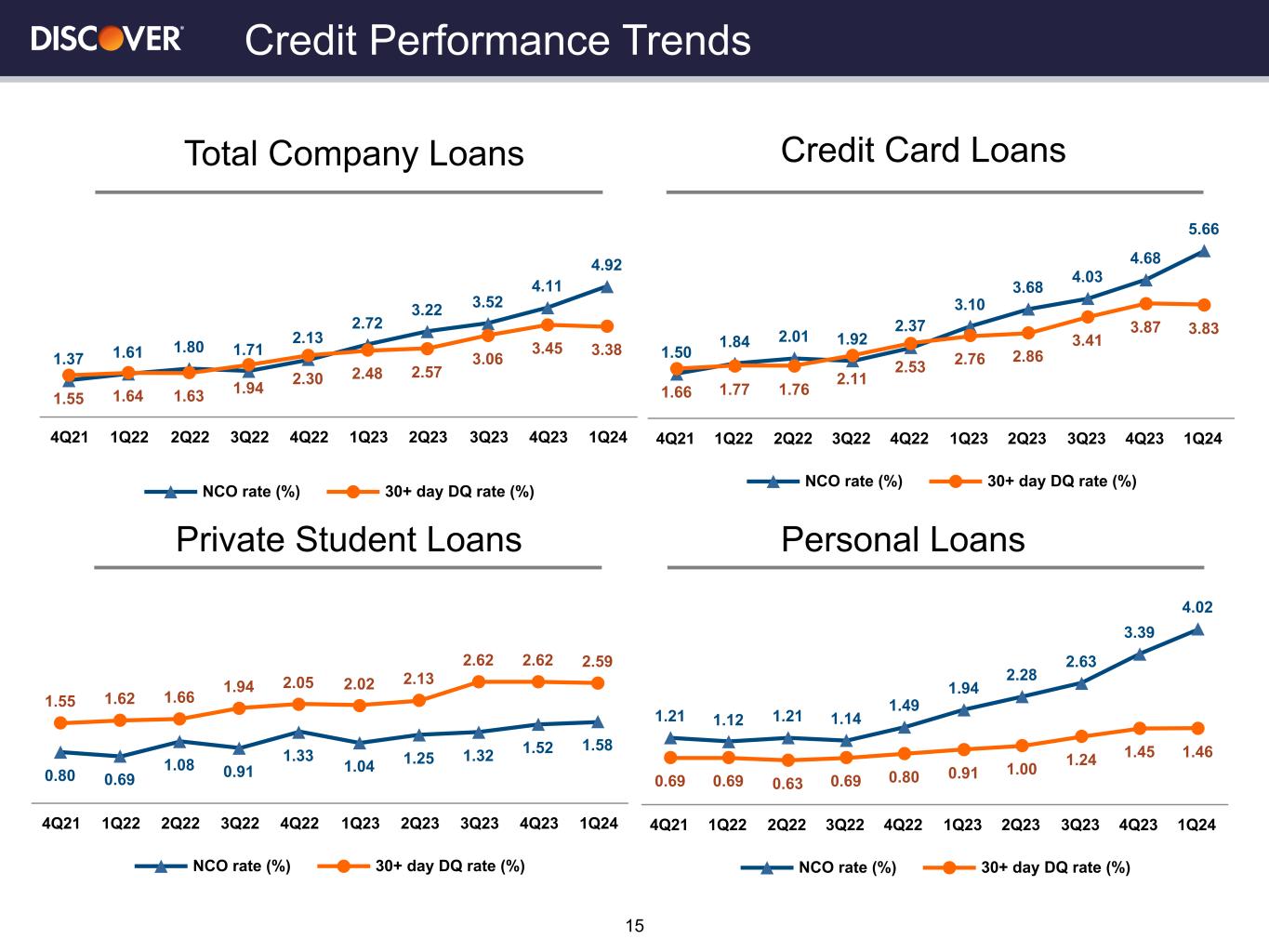 DISCOVER Credit Performance Trends

Total Company Loans

1.37 1.61 1.80 1.71 2.13 2.72 3.22 3.52 4.11 4.92

1.55 1.64 1.63 1.94 2.30 2.48 2.57 3.06 3.45 3.38

4Q21 1Q22 2Q22 3Q22 4Q22 1Q23 2Q23 3Q23 4Q23 1Q24

NCO rate (%) 30+ day DQ rate (%)

Credit Card Loans

1.50 1.84 2.01 1.92 2.37 3.10 3.68 4.03 4.68 5.66

1.66 1.77 1.76 2.11 2.53 2.76 2.86 3.41 3.87 3.83

4Q21 1Q22 2Q22 3Q22 4Q22 1Q23 2Q23 3Q23 4Q23 1Q24

NCO rate (%) 30+ day DQ rate (%)

Private Student Loans

1.55 1.62 1.66 1.94 2.05 2.02 2.13 2.62 2.62 2.59

0.80 0.69 1.08 0.91 1.33 1.04 1.25 1.32 1.52 1.58

4Q21 1Q22 2Q22 3Q22 4Q22 1Q23 2Q23 3Q23 4Q23 1Q24

NCO rate (%) 30+ day DQ rate (%)

Personal Loans

1.21 1.12 1.21 1.14 1.49 1.94 2.28 2.63 3.39 4.02

0.69 0.69 0.63 0.69 0.80 0.91 1.00 1.24 1.45 1.46

4Q21 1Q22 2Q22 3Q22 4Q22 1Q23 2Q23 3Q23 4Q23 1Q24

NCO rate (%) 30+ day DQ rate (%)

15